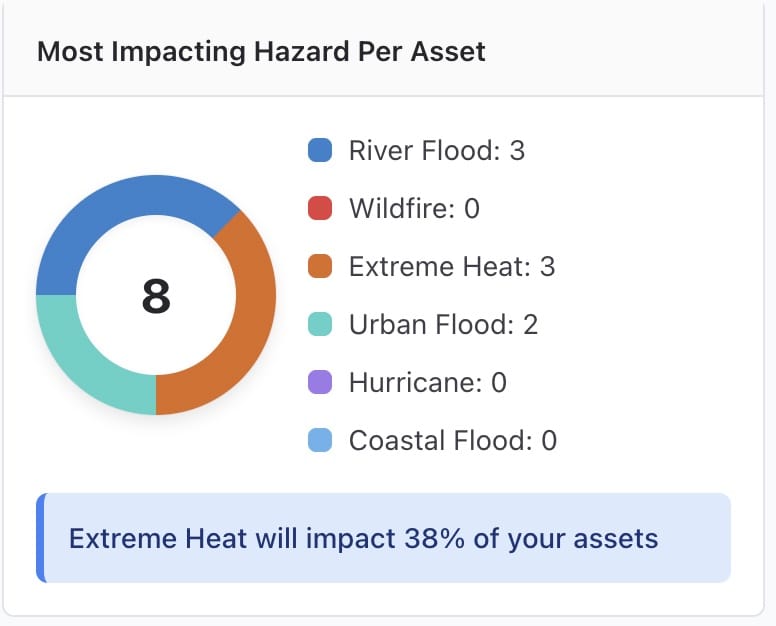 Most Impacting Hazard Per Asset

8

River Flood: 3

Wildfire: 0

Extreme Heat: 3

Urban Flood: 2

Hurricane: 0

Coastal Flood: 0

Extreme Heat will impact 38% of your assets